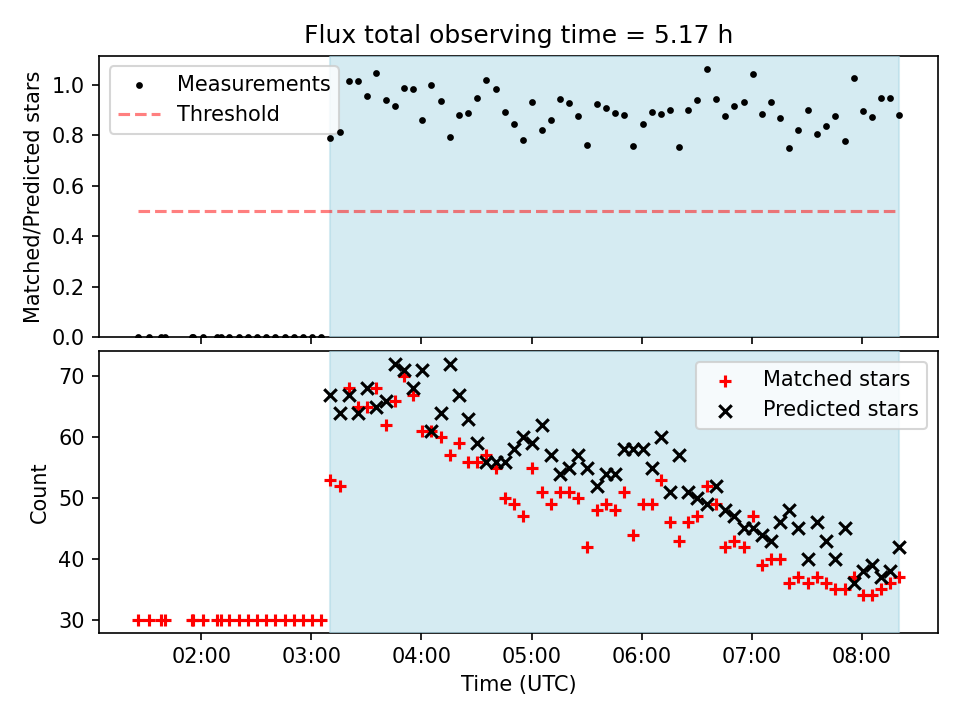 Flux total observing time = 5.17 h

Measurements
Threshold

Matched/Predicted stars

1.0
0.8
0.6
0.4
0.2
0.0

Matched stars
Predicted stars

Count

70
60
50
40
30

02:00
03:00
04:00
05:00
06:00
07:00
08:00

Time (UTC)